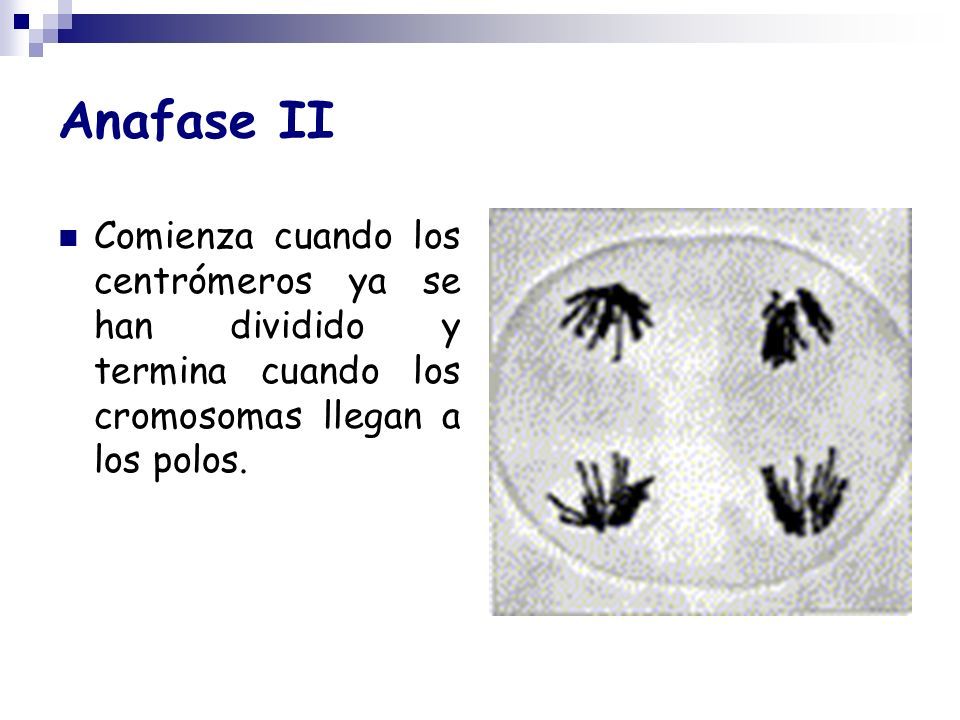 Anafase II

Comienza cuando los centrómeros ya se han dividido y termina cuando los cromosomas llegan a los polos.